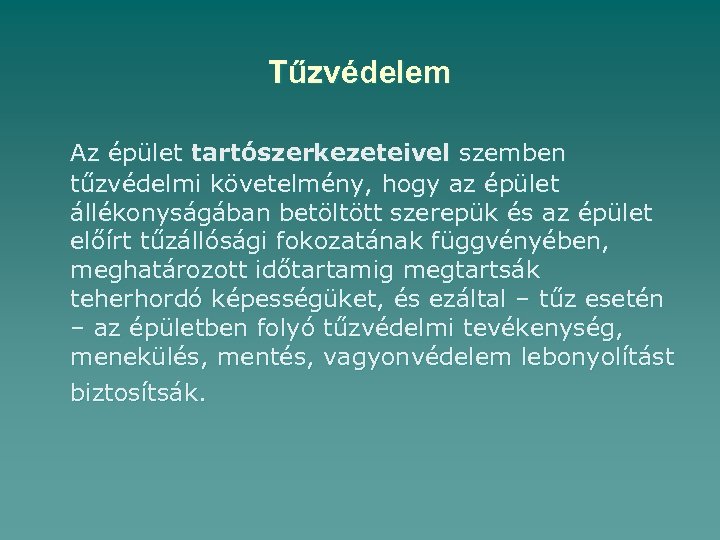 Tűzvédelem

Az épület tartószerkezeteivel szemben tűzvédelmi követelmény, hogy az épület állékonyságában betöltött szerepük és az épület előírt tűzállósági fokozatának függvényében, meghatározott időtartamig megtartsák teherhordó képességüket, és ezáltal – tűz esetén – az épületben folyó tűzvédelmi tevékenység, menekülés, mentés, vagyonvédelem lebonyolítást biztosítsák.